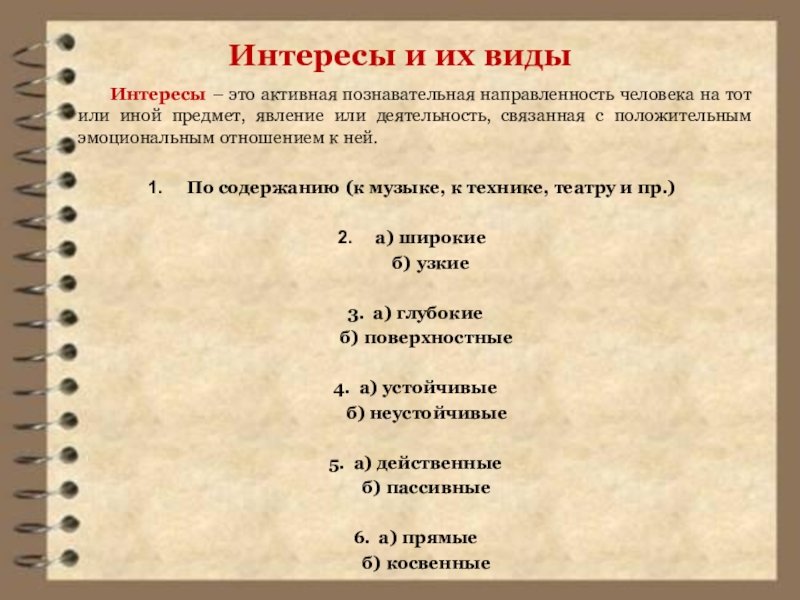 Интересы и их виды

Интересы – это активная познавательная направленность человека на тот или иной предмет, явление или деятельность, связанная с положительным эмоциональным отношением к ней.

1. По содержанию (к музыке, к технике, театру и пр.)

2. а) широкие
б) узкие

3. а) глубокие
б) поверхностные

4. а) устойчивые
б) неустойчивые

5. а) действенные
б) пассивные

6. а) прямые
б) косвенные